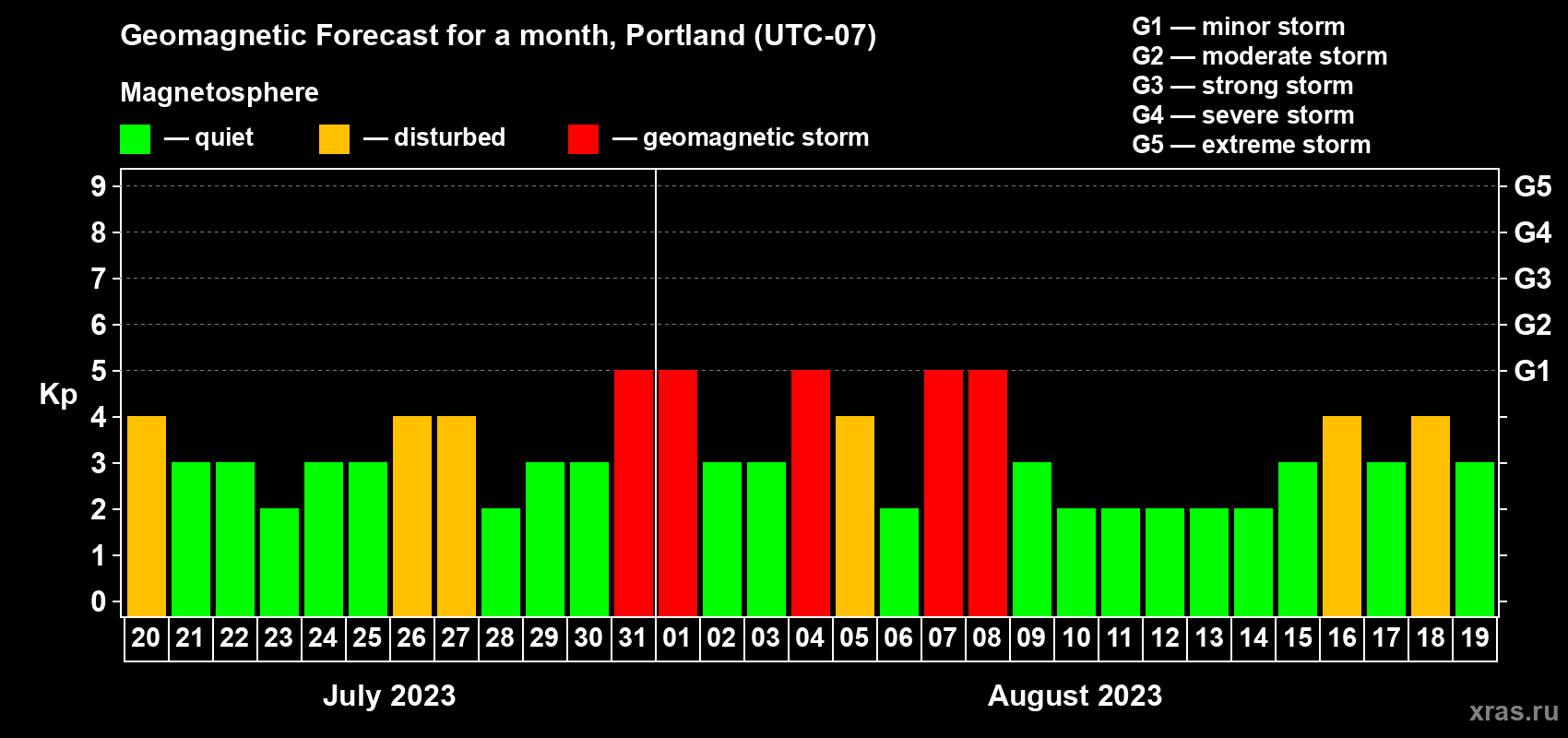 Geomagnetic Forecast for a month, Portland (UTC-07)

Magnetosphere

— quiet — disturbed — geomagnetic storm

G1 — minor storm
G2 — moderate storm
G3 — strong storm
G4 — severe storm
G5 — extreme storm

Kp

9
8
7
6
5
4
3
2
1
0

G5
G4
G3
G2
G1

20 21 22 23 24 25 26 27 28 29 30 31 01 02 03 04 05 06 07 08 09 10 11 12 13 14 15 16 17 18 19

July 2023

August 2023

xras.ru